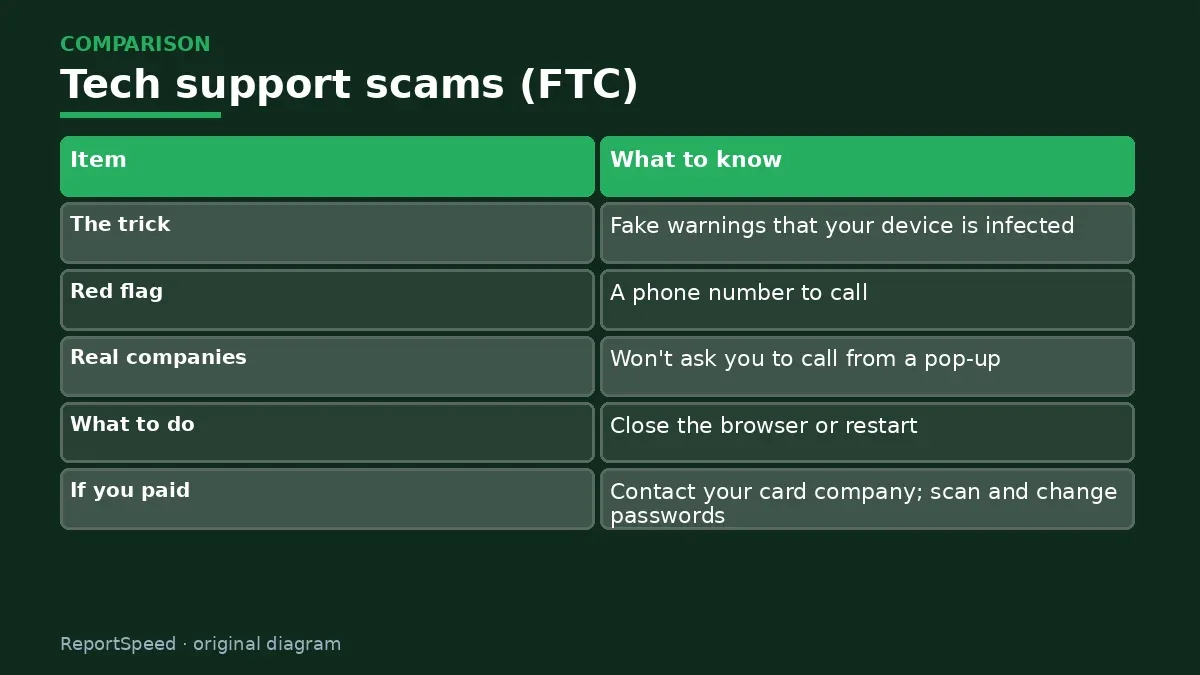 COMPARISON

Tech support scams (FTC)

| Item | What to know |
|---|---|
| The trick | Fake warnings that your device is infected |
| Red flag | A phone number to call |
| Real companies | Won't ask you to call from a pop-up |
| What to do | Close the browser or restart |
| If you paid | Contact your card company; scan and change passwords |

ReportSpeed · original diagram